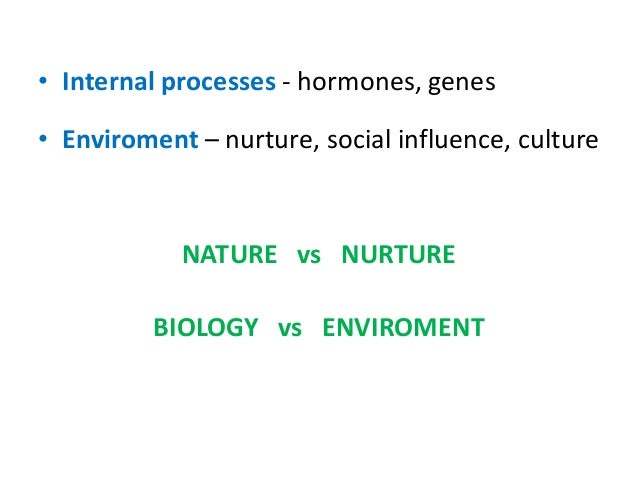 • Internal processes - hormones, genes

• Enviroment – nurture, social influence, culture

NATURE vs NURTURE

BIOLOGY vs ENVIROMENT